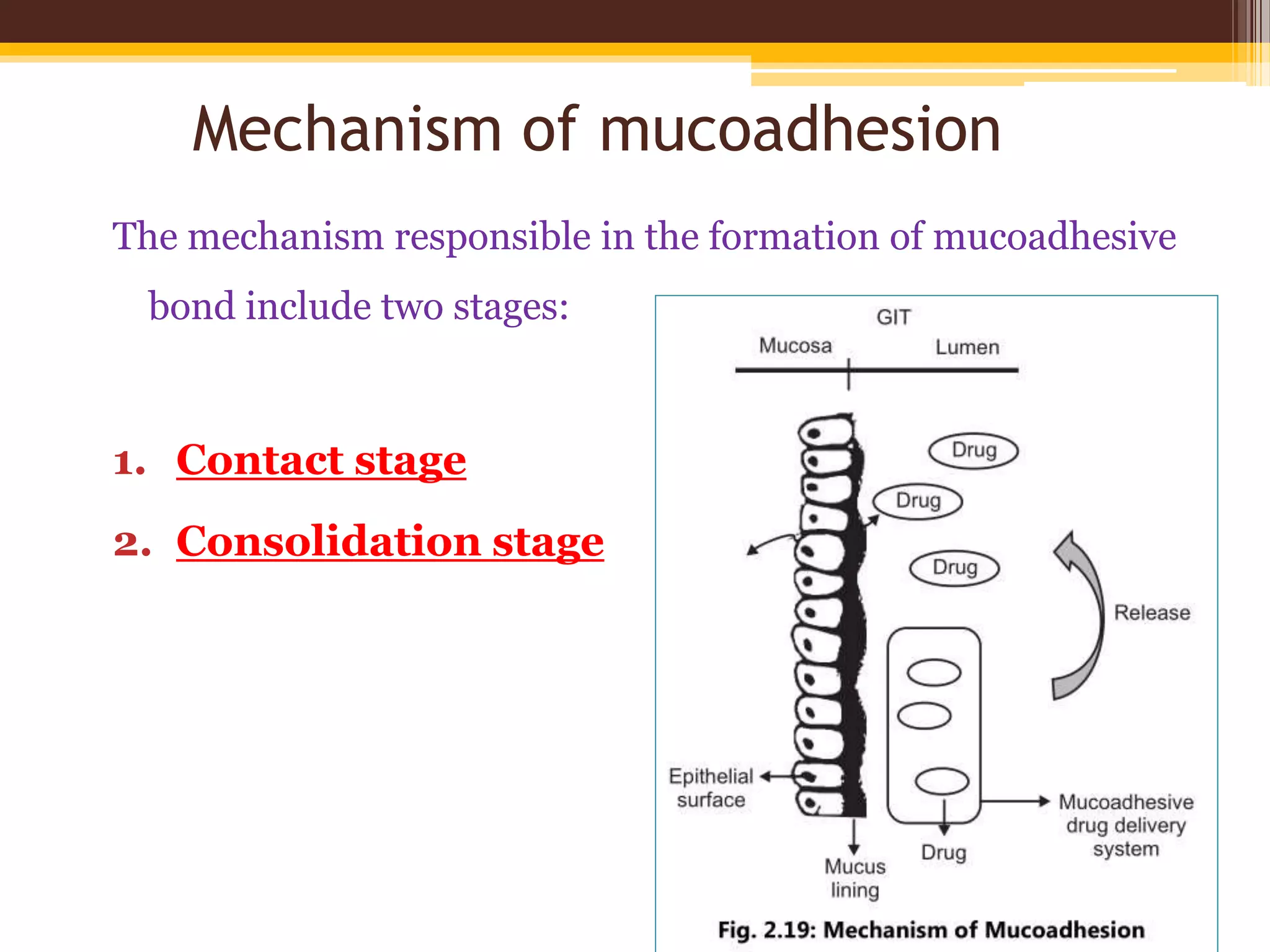 Mechanism of mucoadhesion

The mechanism responsible in the formation of mucoadhesive bond include two stages:

1. Contact stage

2. Consolidation stage

GIT

Mucosa

Lumen

Drug

Drug

Drug

Release

Epithelial surface

Mucus lining

Drug

Mucoadhesive drug delivery system

Fig. 2.19: Mechanism of Mucoadhesion